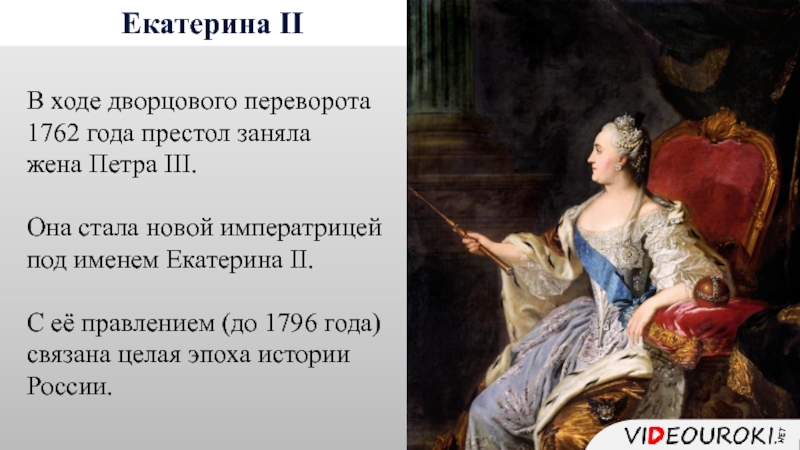 Екатерина II

В ходе дворцового переворота 1762 года престол заняла жена Петра III.

Она стала новой императрицей под именем Екатерина II.

С её правлением (до 1796 года) связана целая эпоха истории России.

VIDEOUROKI.NET